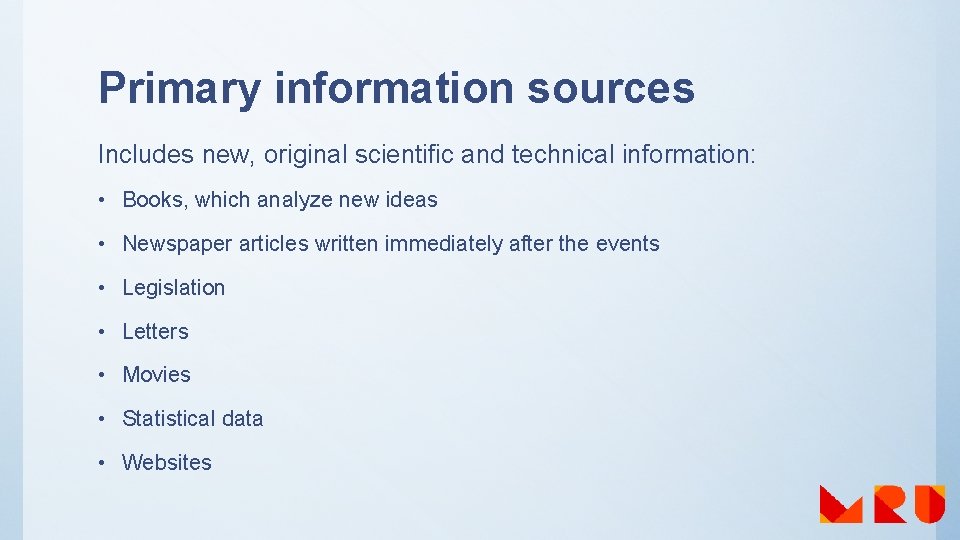 Primary information sources

Includes new, original scientific and technical information:

• Books, which analyze new ideas
• Newspaper articles written immediately after the events
• Legislation
• Letters
• Movies
• Statistical data
• Websites

MRU